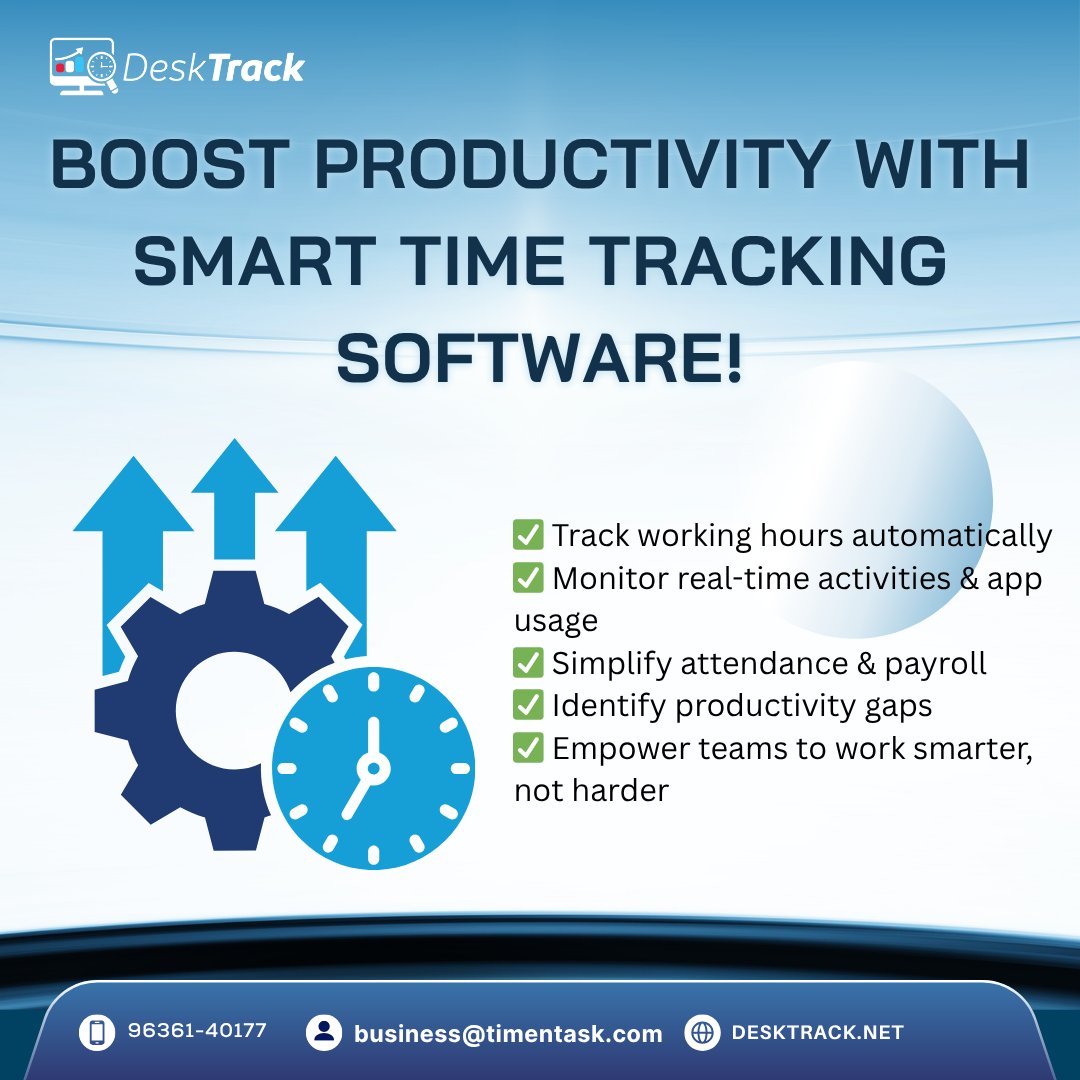 DeskTrack

BOOST PRODUCTIVITY WITH SMART TIME TRACKING SOFTWARE!

✅ Track working hours automatically
✅ Monitor real-time activities & app usage
✅ Simplify attendance & payroll
✅ Identify productivity gaps
✅ Empower teams to work smarter, not harder

96361-40177 business@timentask.com DESKTRACK.NET